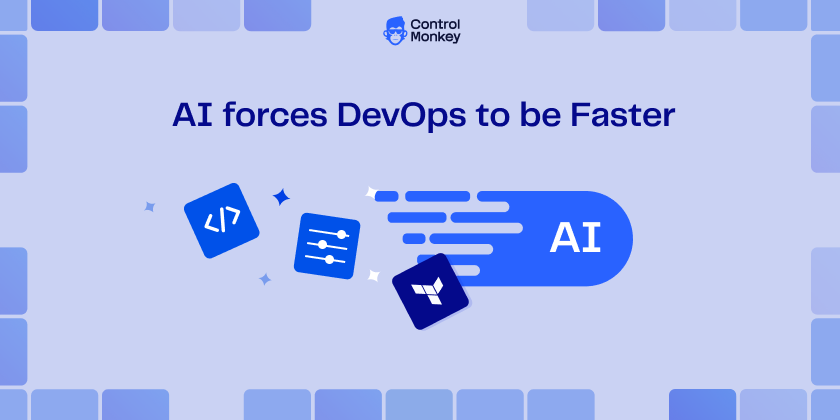 Control Monkey

AI forces DevOps to be Faster

</>

AI